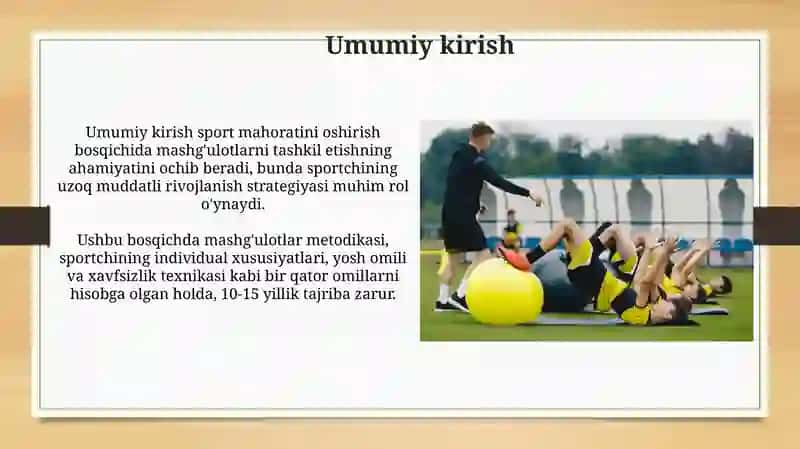 Umumiy kirish

Umumiy kirish sport mahoratini oshirish bosqichida mashg'ulotlarni tashkil etishning ahamiyatini ochib beradi, bunda sportchining uzoq muddatli rivojlanish strategiyasi muhim rol o'ynaydi.

Ushbu bosqichda mashg'ulotlar metodikasi, sportchining individual xususiyatlari, yosh omili va xavfsizlik texnikasi kabi bir qator omillarni hisobga olgan holda, 10-15 yillik tajriba zarur.